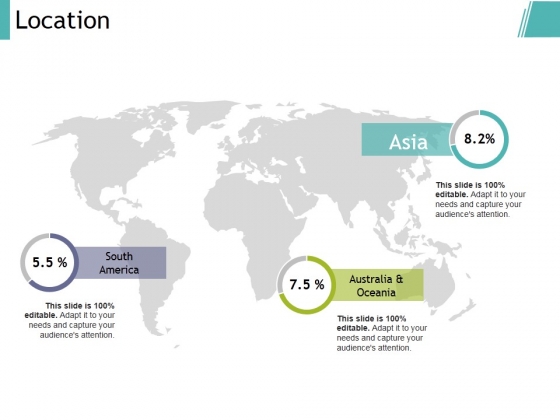 Location

Asia

8.2%

This slide is 100% editable. Adapt it to your needs and capture your audience's attention.

5.5 %

South America

This slide is 100% editable. Adapt it to your needs and capture your audience's attention.

7.5 %

Australia & Oceania

This slide is 100% editable. Adapt it to your needs and capture your audience's attention.